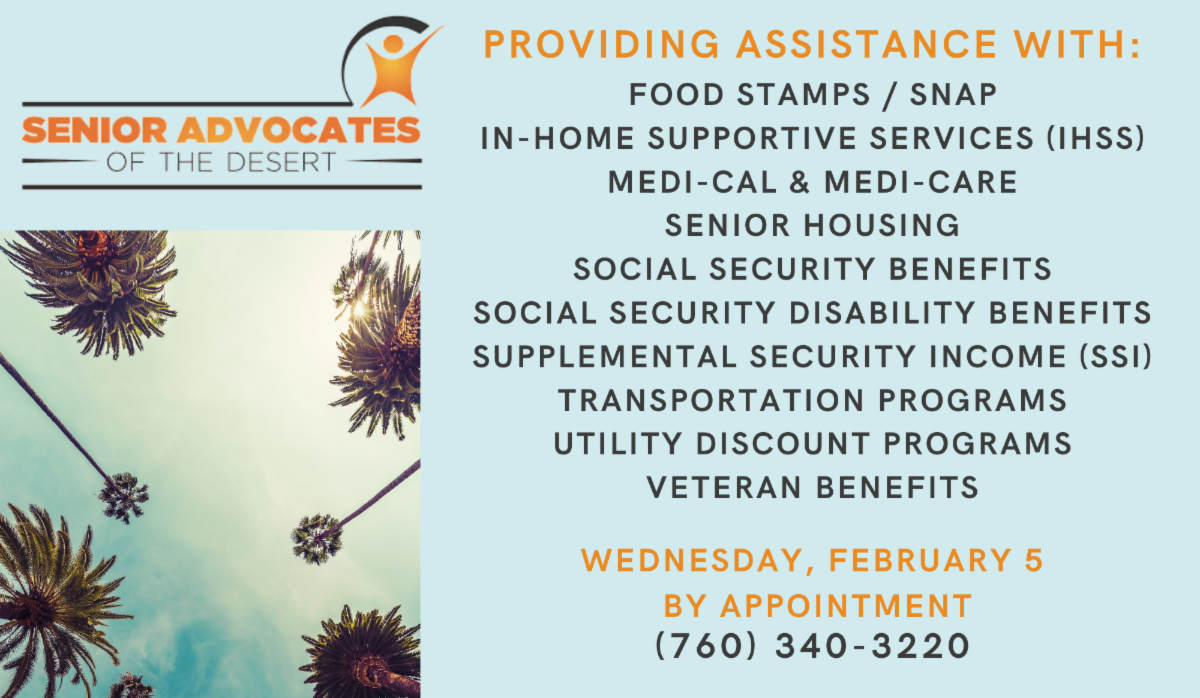 SENIOR ADVOCATES
OF THE DESERT

PROVIDING ASSISTANCE WITH:
FOOD STAMPS / SNAP
IN-HOME SUPPORTIVE SERVICES (IHSS)
MEDI-CAL & MEDI-CARE
SENIOR HOUSING
SOCIAL SECURITY BENEFITS
SOCIAL SECURITY DISABILITY BENEFITS
SUPPLEMENTAL SECURITY INCOME (SSI)
TRANSPORTATION PROGRAMS
UTILITY DISCOUNT PROGRAMS
VETERAN BENEFITS

WEDNESDAY, FEBRUARY 5
BY APPOINTMENT
(760) 340-3220